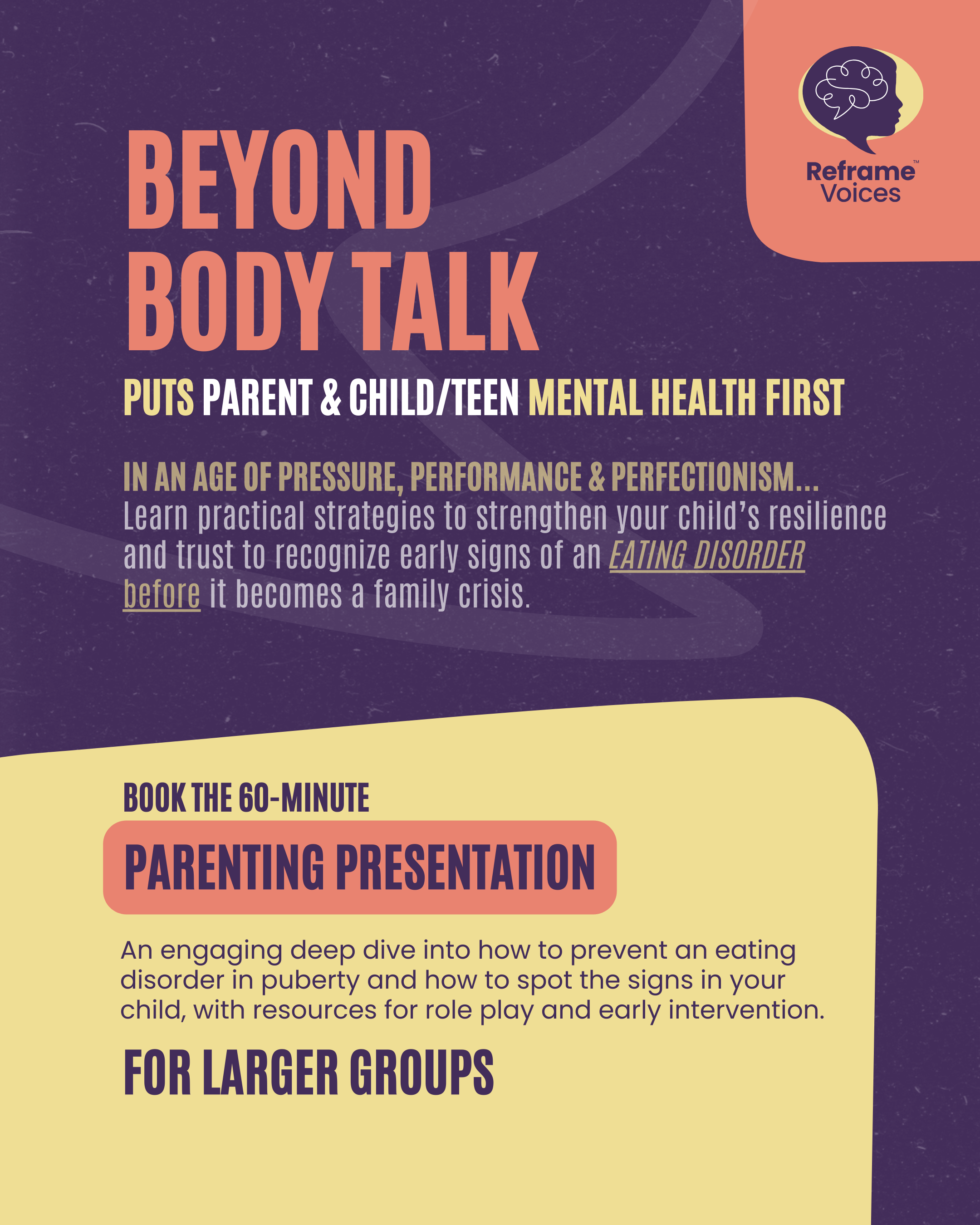 Reframe™ Voices

BEYOND BODY TALK

PUTS PARENT & CHILD/TEEN MENTAL HEALTH FIRST

IN AN AGE OF PRESSURE, PERFORMANCE & PERFECTIONISM...
Learn practical strategies to strengthen your child's resilience and trust to recognize early signs of an EATING DISORDER before it becomes a family crisis.

BOOK THE 60-MINUTE

PARENTING PRESENTATION

An engaging deep dive into how to prevent an eating disorder in puberty and how to spot the signs in your child, with resources for role play and early intervention.

FOR LARGER GROUPS